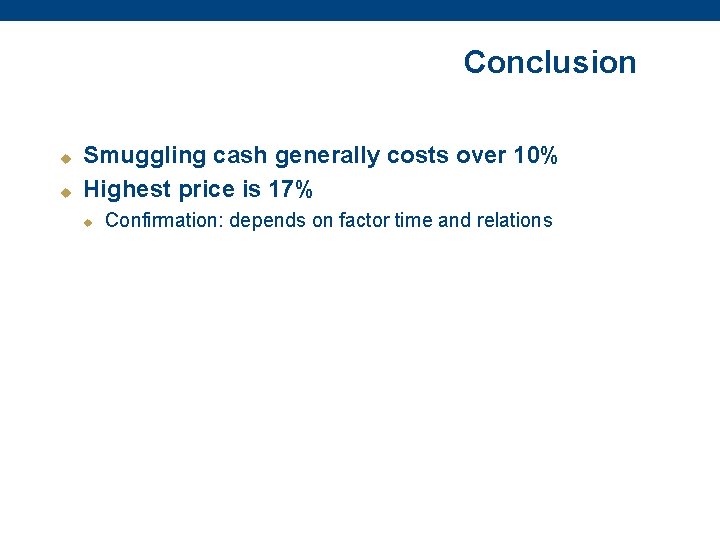 Conclusion

Smuggling cash generally costs over 10%
Highest price is 17%
Confirmation: depends on factor time and relations